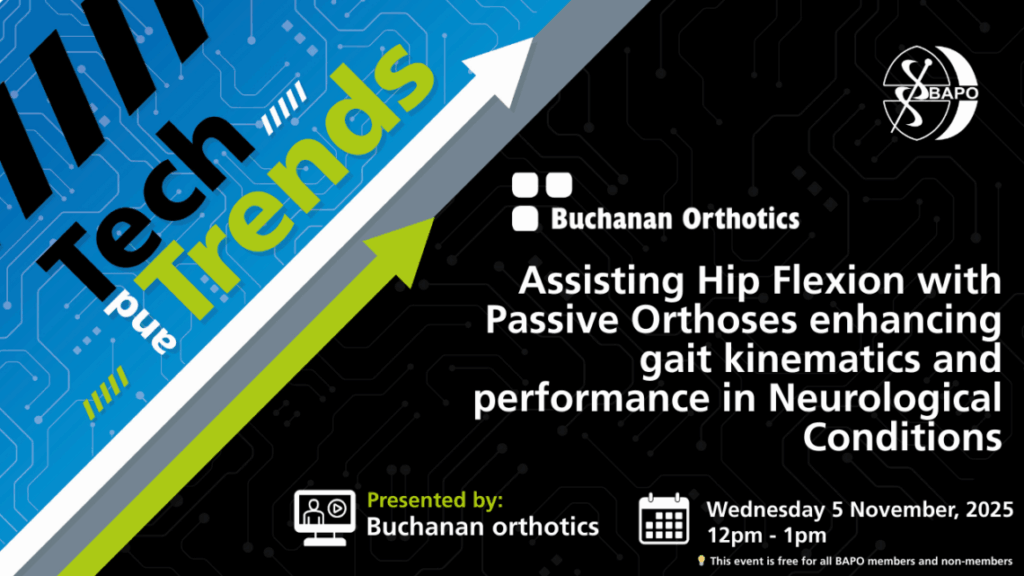 Tech and Trends

BAPO

Buchanan Orthotics

Assisting Hip Flexion with Passive Orthoses enhancing gait kinematics and performance in Neurological Conditions

Presented by:
Buchanan orthotics

Wednesday 5 November, 2025
12pm - 1pm

This event is free for all BAPO members and non-members